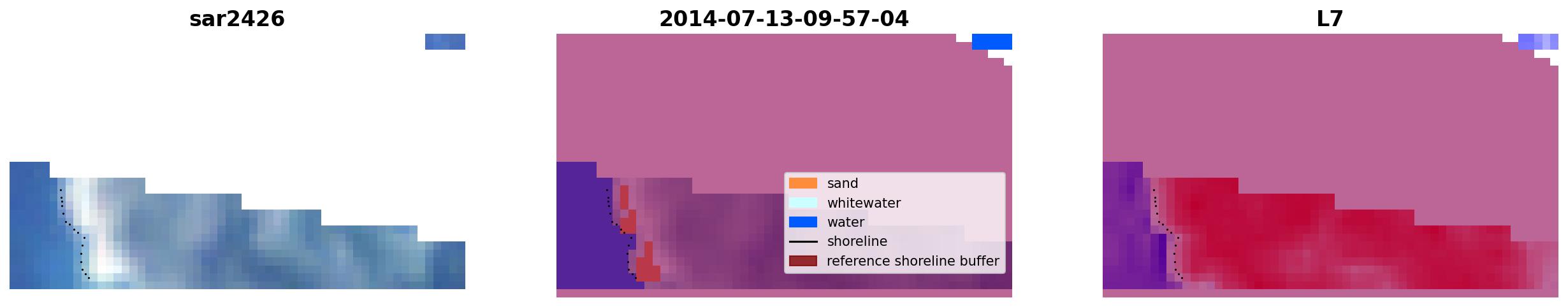 sar2426

2014-07-13-09-57-04

sand
whitewater
water
shoreline
reference shoreline buffer

L7